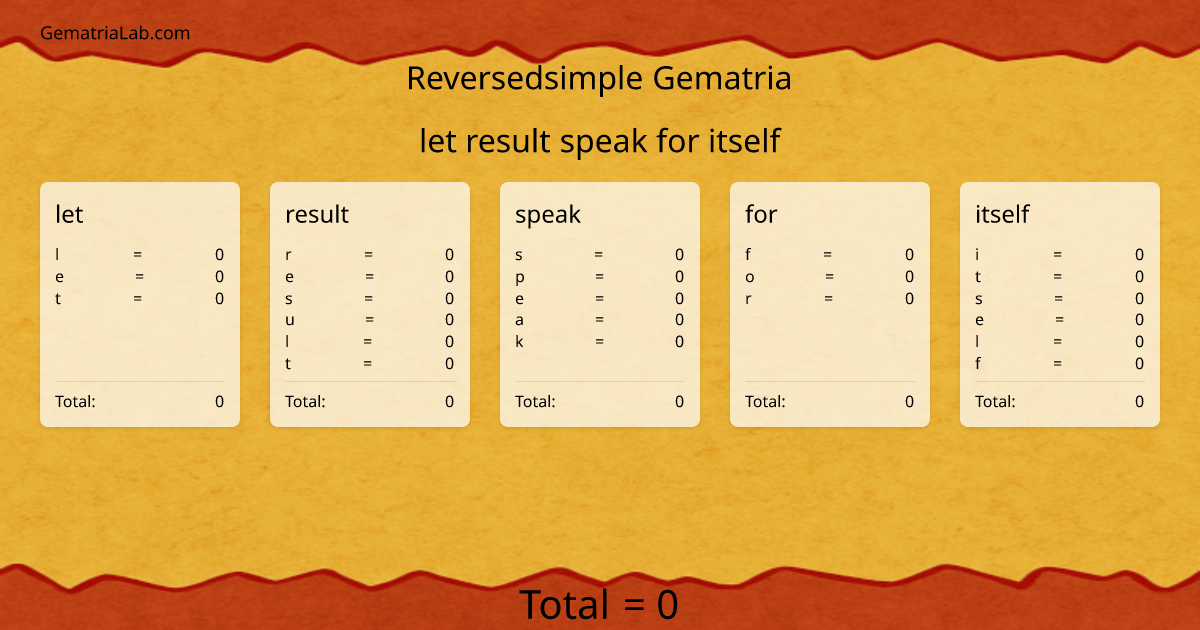 GematriaLab.com

Reversedsimple Gematria

let result speak for itself

let
l = 0
e = 0
t = 0
Total: 0

result
r = 0
e = 0
s = 0
u = 0
l = 0
t = 0
Total: 0

speak
s = 0
p = 0
e = 0
a = 0
k = 0
Total: 0

for
f = 0
o = 0
r = 0
Total: 0

itself
i = 0
t = 0
s = 0
e = 0
l = 0
f = 0
Total: 0

Total = 0